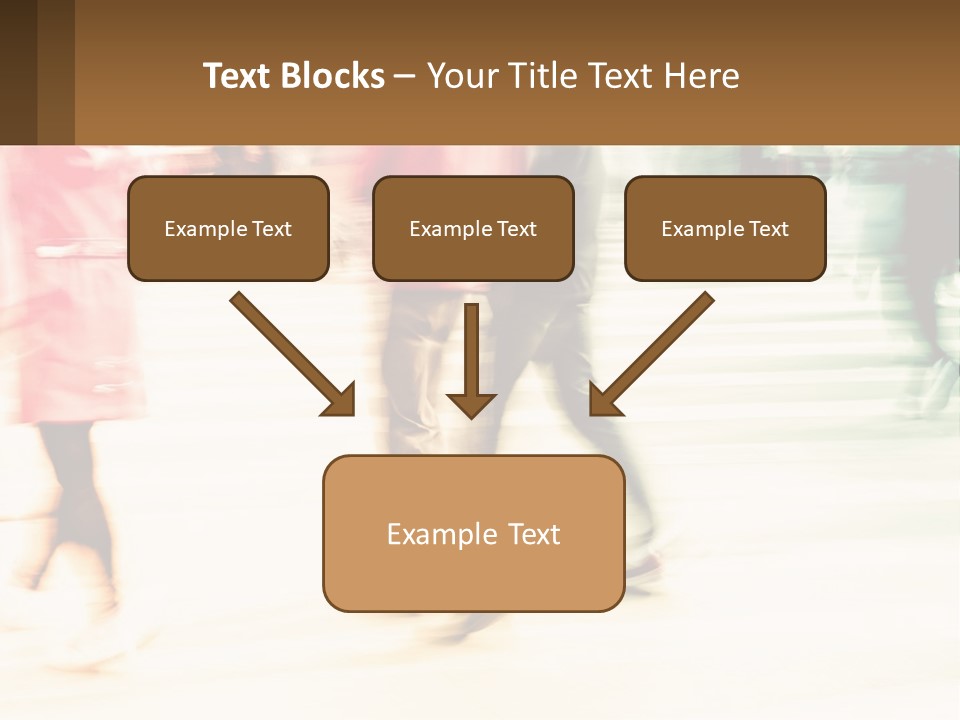 Text Blocks – Your Title Text Here

Example Text

Example Text

Example Text

Example Text